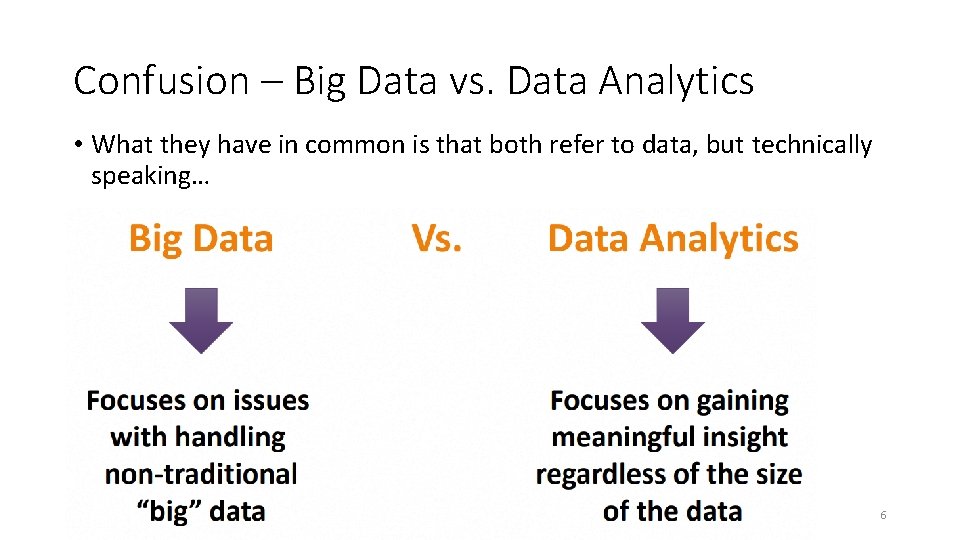 Confusion – Big Data vs. Data Analytics

• What they have in common is that both refer to data, but technically speaking…

Big Data

Vs.

Data Analytics

Focuses on issues with handling non-traditional “big” data

Focuses on gaining meaningful insight regardless of the size of the data

6